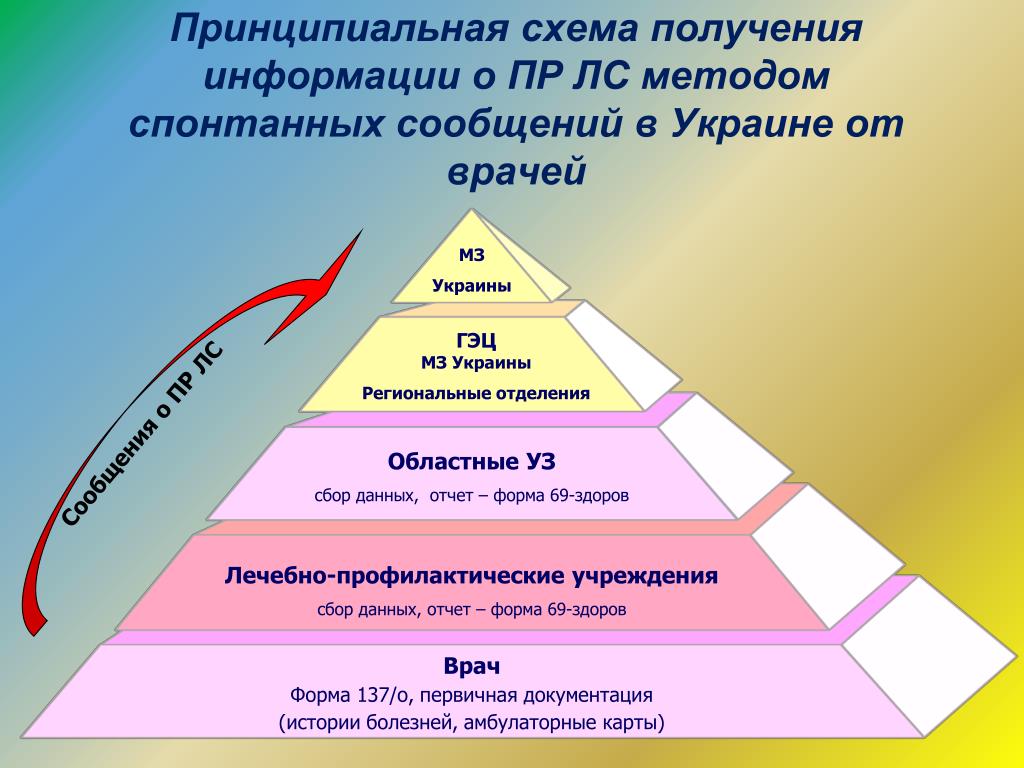 Принципиальная схема получения информации о ПР ЛС методом спонтанных сообщений в Украине от врачей

Сообщения о ПР ЛС

МЗ
Украины

ГЭЦ
МЗ Украины
Региональные отделения

Областные УЗ
сбор данных, отчет – форма 69-здоров

Лечебно-профилактические учреждения
сбор данных, отчет – форма 69-здоров

Врач
Форма 137/о, первичная документация
(истории болезней, амбулаторные карты)